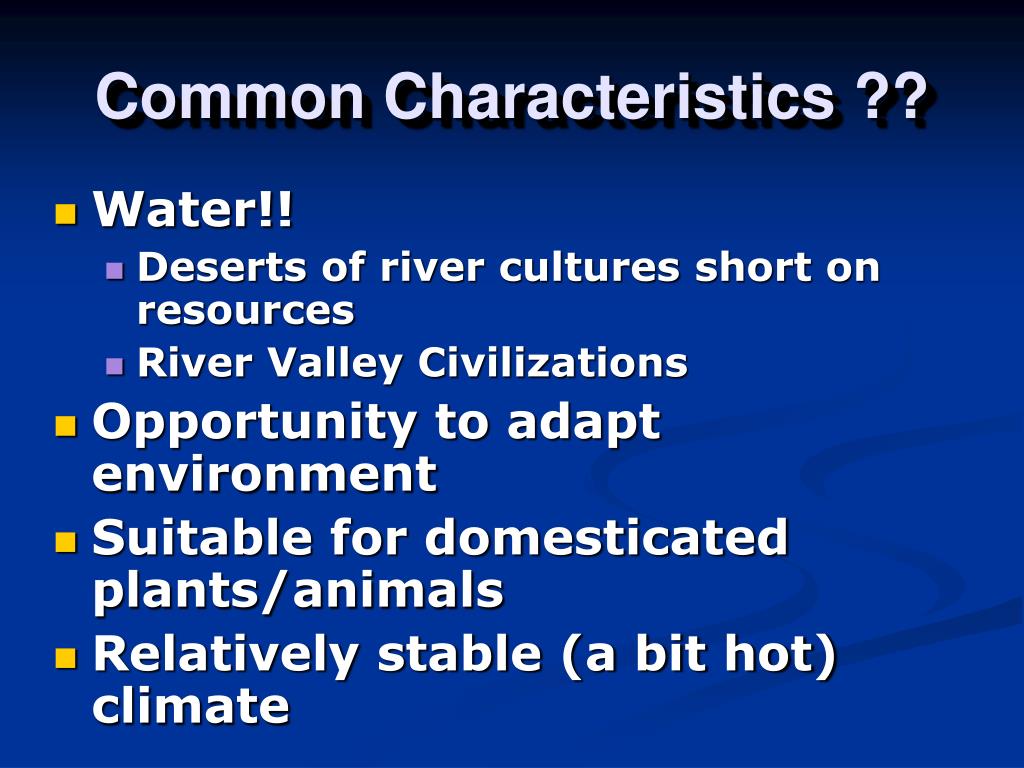 Common Characteristics ??

- Water!!
  - Deserts of river cultures short on resources
  - River Valley Civilizations
- Opportunity to adapt environment
- Suitable for domesticated plants/animals
- Relatively stable (a bit hot) climate